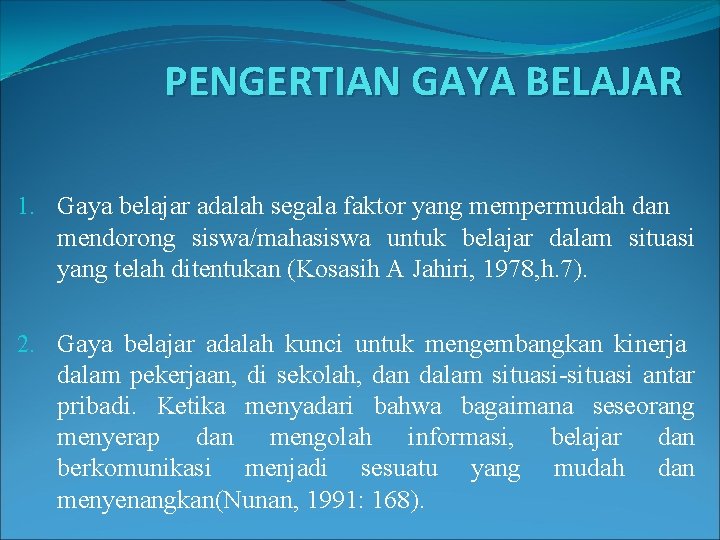 PENGERTIAN GAYA BELAJAR

1. Gaya belajar adalah segala faktor yang mempermudah dan mendorong siswa/mahasiswa untuk belajar dalam situasi yang telah ditentukan (Kosasih A Jahiri, 1978,h.7).

2. Gaya belajar adalah kunci untuk mengembangkan kinerja dalam pekerjaan, di sekolah, dan dalam situasi-situasi antar pribadi. Ketika menyadari bahwa bagaimana seseorang menyerap dan mengolah informasi, belajar dan berkomunikasi menjadi sesuatu yang mudah dan menyenangkan(Nunan, 1991: 168).